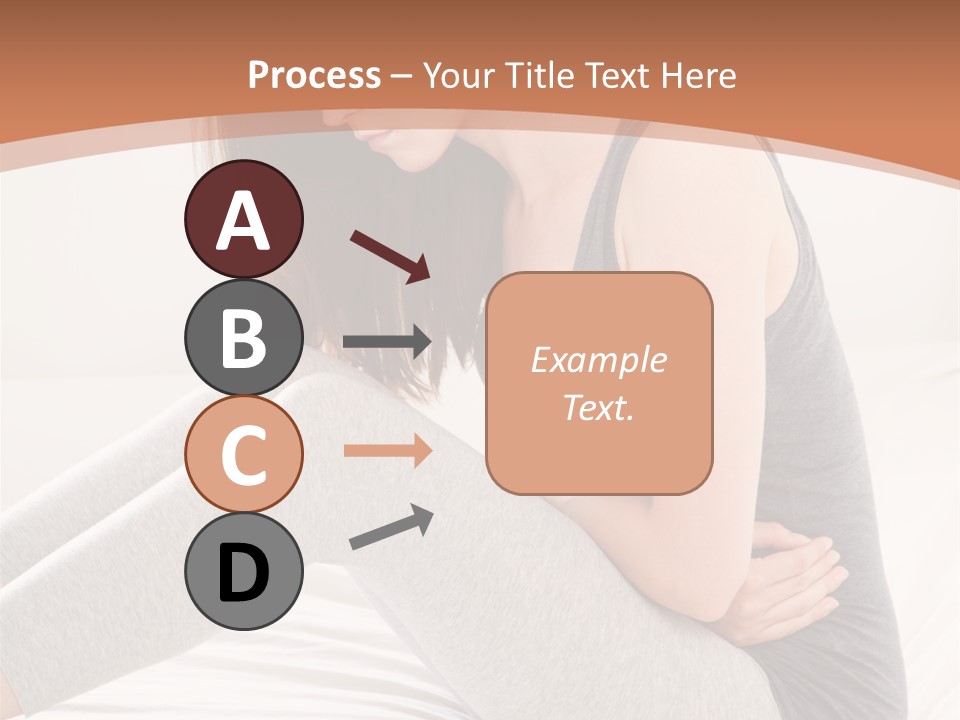 Process – Your Title Text Here

A

B

C

D

Example Text.